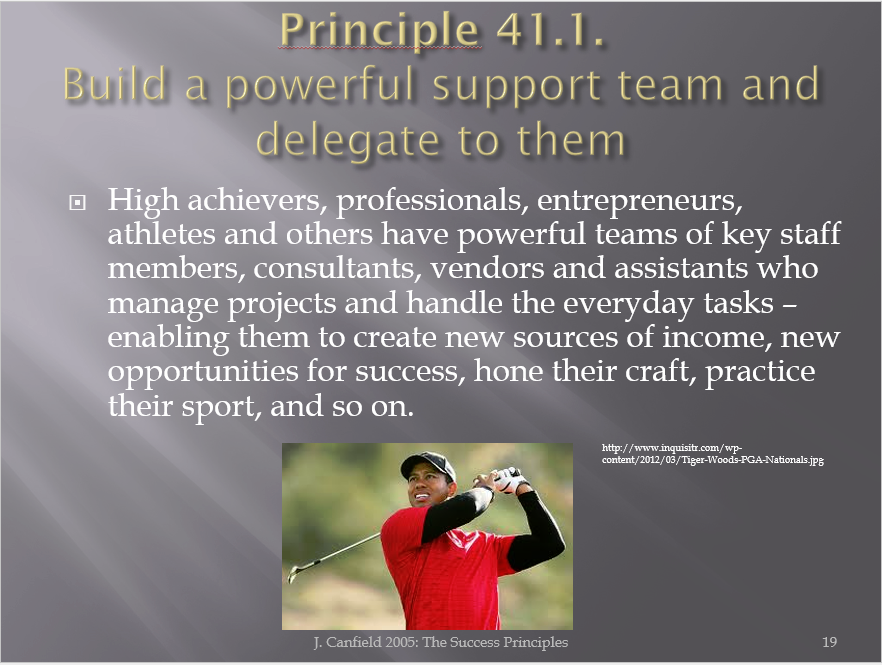 Principle 41.1.
Build a powerful support team and delegate to them

High achievers, professionals, entrepreneurs, athletes and others have powerful teams of key staff members, consultants, vendors and assistants who manage projects and handle the everyday tasks – enabling them to create new sources of income, new opportunities for success, hone their craft, practice their sport, and so on.

http://www.inquisitr.com/wp-content/2012/03/Tiger-Woods-PGA-Nationals.jpg

J. Canfield 2005: The Success Principles

19